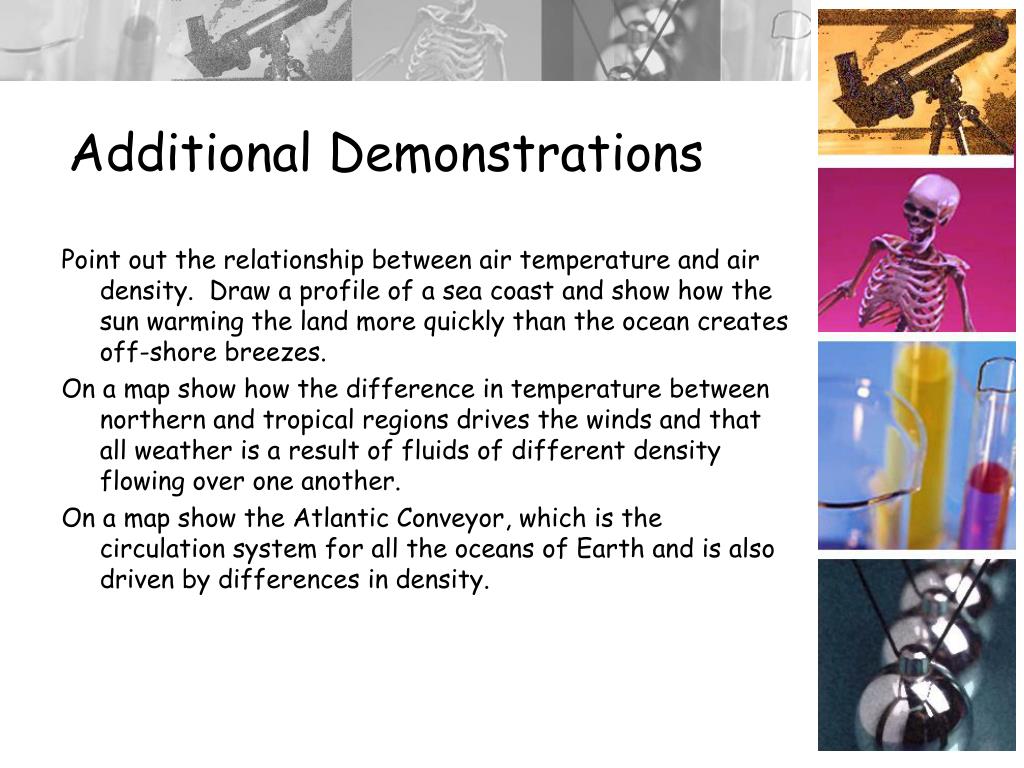 Additional Demonstrations

Point out the relationship between air temperature and air density. Draw a profile of a sea coast and show how the sun warming the land more quickly than the ocean creates off-shore breezes.

On a map show how the difference in temperature between northern and tropical regions drives the winds and that all weather is a result of fluids of different density flowing over one another.

On a map show the Atlantic Conveyor, which is the circulation system for all the oceans of Earth and is also driven by differences in density.